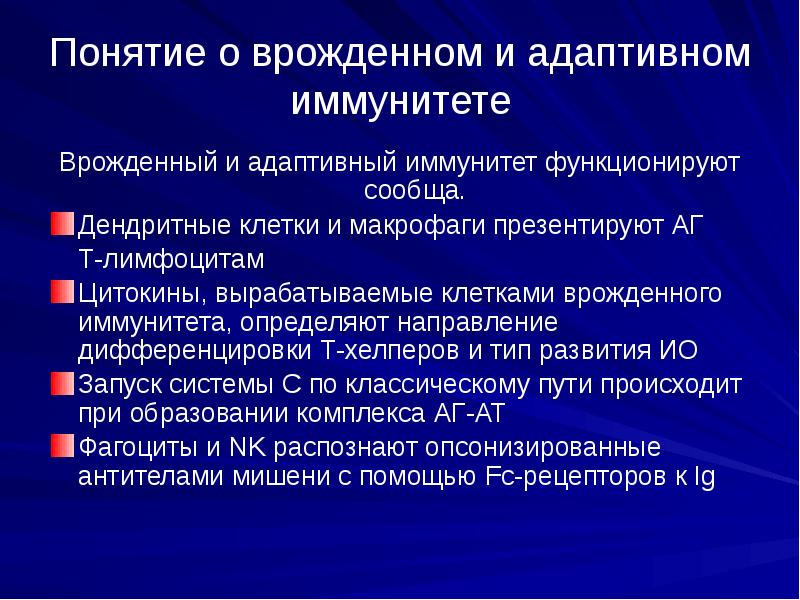 Понятие о врожденном и адаптивном иммунитете

Врожденный и адаптивный иммунитет функционируют сообща.

Дендритные клетки и макрофаги презентируют АГ Т-лимфоцитам

Цитокины, вырабатываемые клетками врожденного иммунитета, определяют направление дифференцировки Т-хелперов и тип развития ИО

Запуск системы С по классическому пути происходит при образовании комплекса АГ-АТ

Фагоциты и NK распознают опсонизированные антителами мишени с помощью Fc-рецепторов к Ig